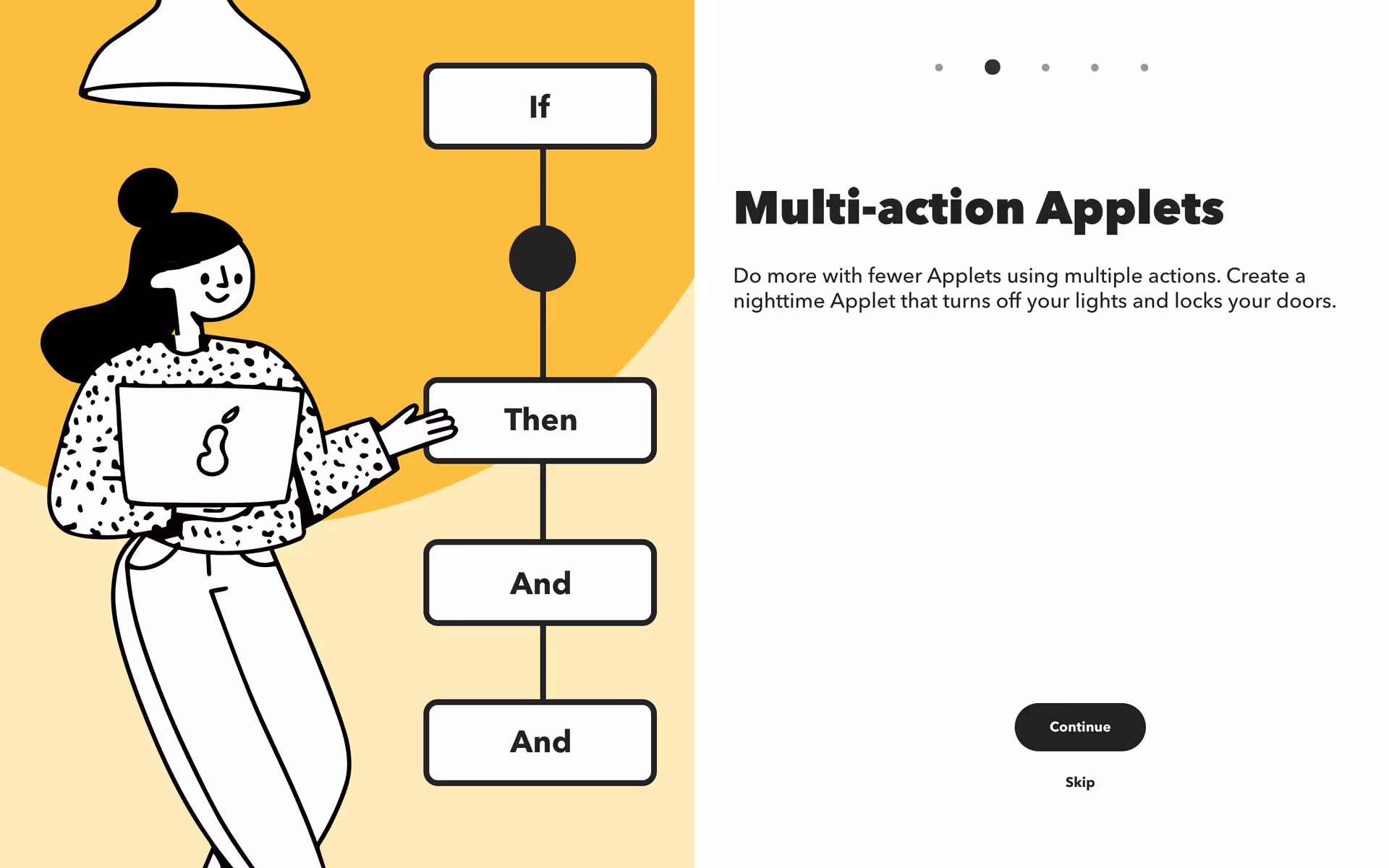 If

Then

And

And

Multi-action Applets

Do more with fewer Applets using multiple actions. Create a nighttime Applet that turns off your lights and locks your doors.

Continue

Skip